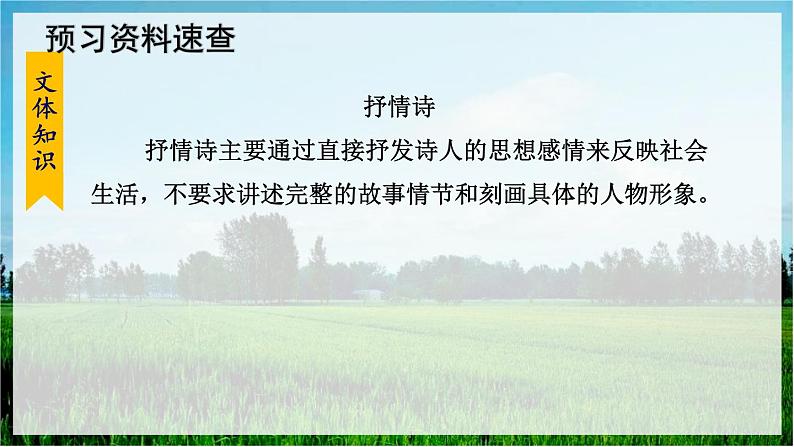 预习资料速查

文体知识

抒情诗

抒情诗主要通过直接抒发诗人的思想感情来反映社会生活，不要求讲述完整的故事情节和刻画具体的人物形象。